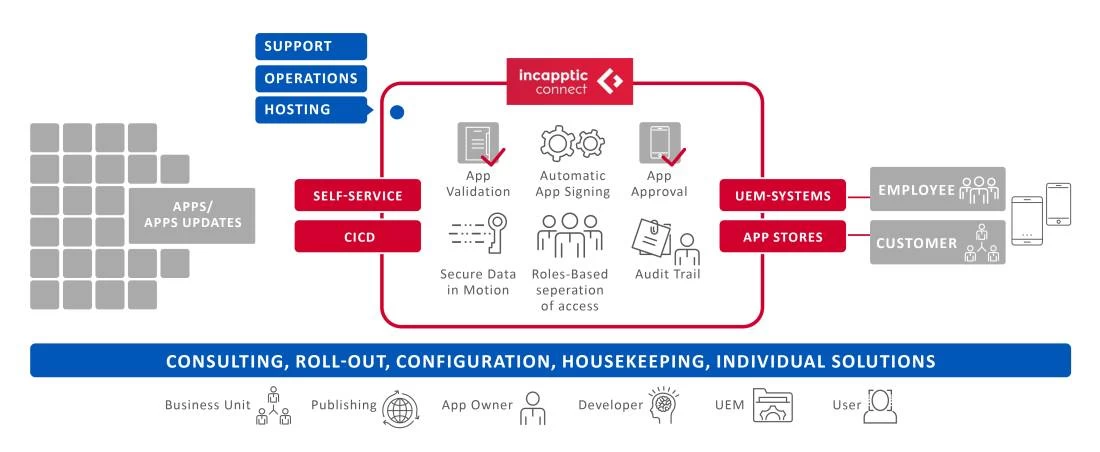 SUPPORT
OPERATIONS
HOSTING

incapptic connect

APPS/
APPS UPDATES

SELF-SERVICE
CICD

App Validation
Automatic App Signing
App Approval

Secure Data in Motion
Roles-Based seperation of access
Audit Trail

UEM-SYSTEMS
APP STORES

EMPLOYEE
CUSTOMER

CONSULTING, ROLL-OUT, CONFIGURATION, HOUSEKEEPING, INDIVIDUAL SOLUTIONS

Business Unit
Publishing
App Owner
Developer
UEM
User